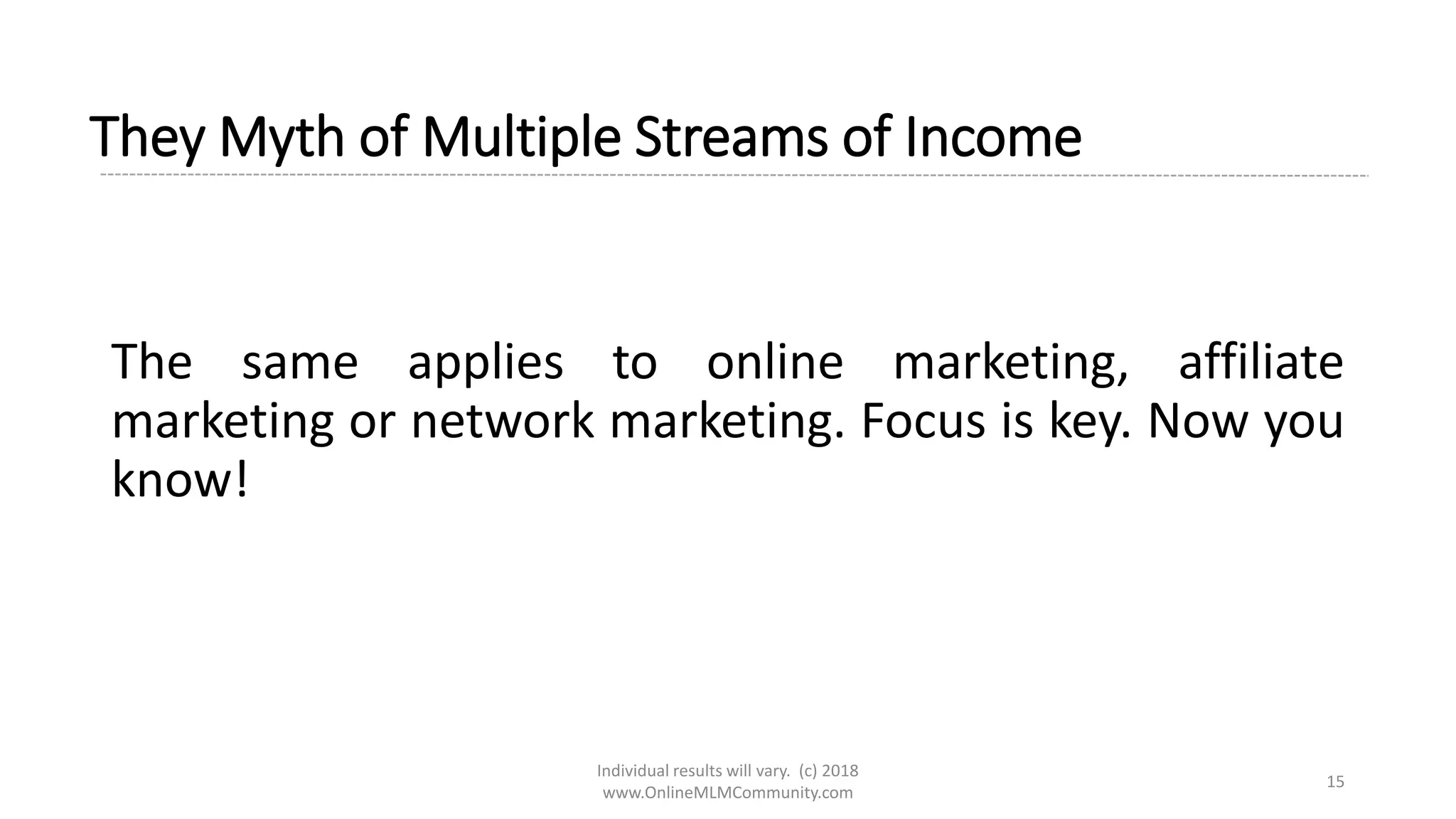 They Myth of Multiple Streams of Income

The same applies to online marketing, affiliate marketing or network marketing. Focus is key. Now you know!

Individual results will vary. (c) 2018 www.OnlineMLMCommunity.com

15